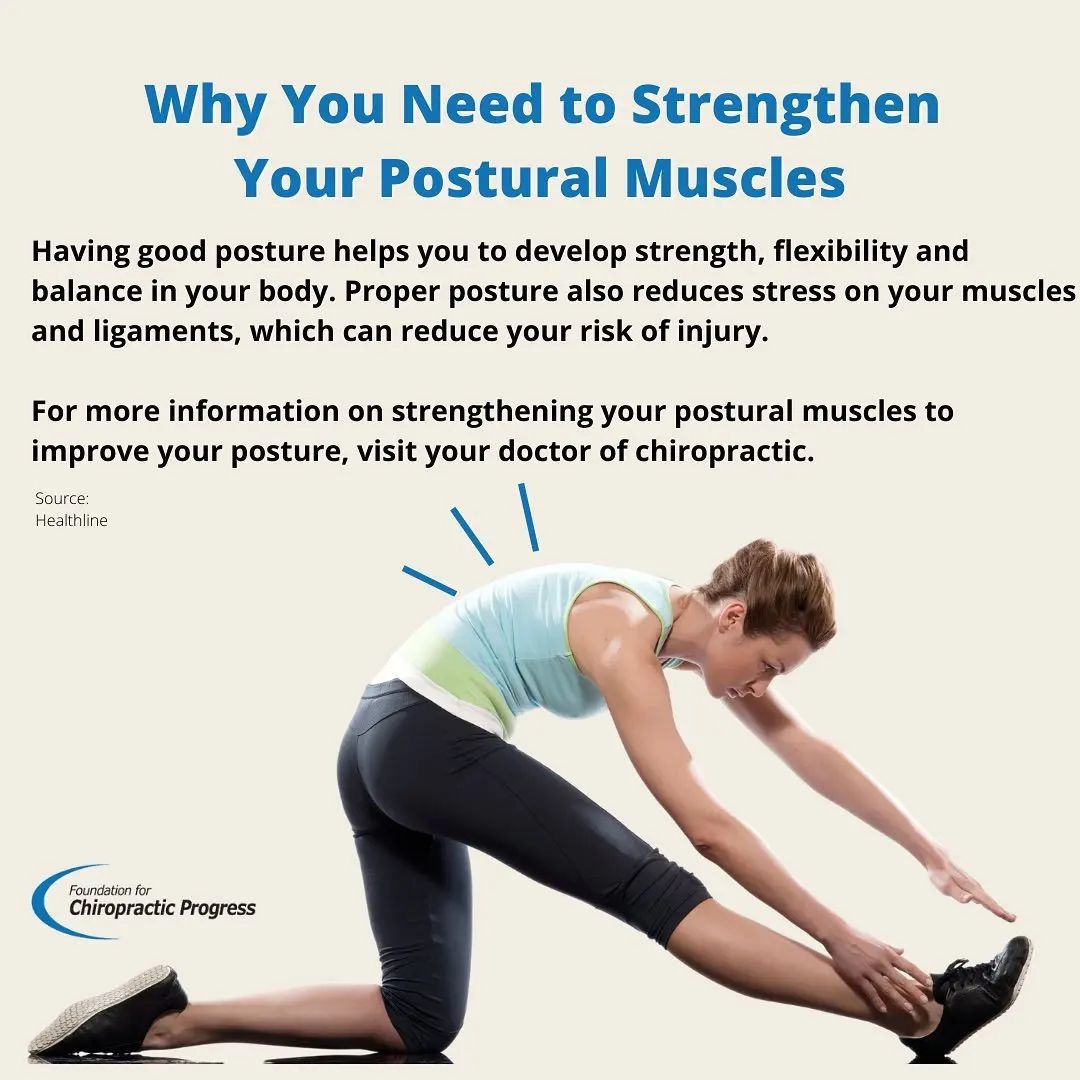 Why You Need to Strengthen Your Postural Muscles

Having good posture helps you to develop strength, flexibility and balance in your body. Proper posture also reduces stress on your muscles and ligaments, which can reduce your risk of injury.

For more information on strengthening your postural muscles to improve your posture, visit your doctor of chiropractic.

Source:
Healthline

Foundation for
Chiropractic Progress